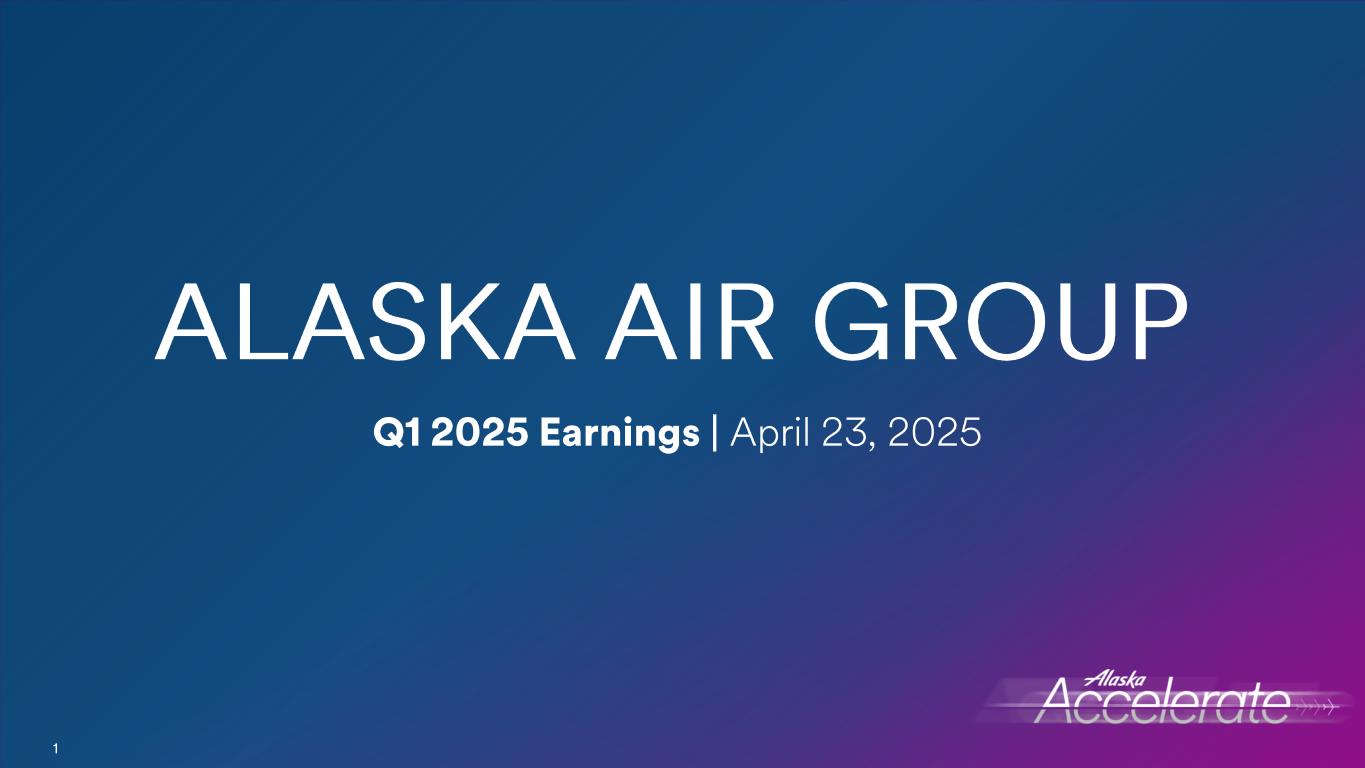 ALASKA AIR GROUP

Q1 2025 Earnings | April 23, 2025

Alaska Accelerate

1